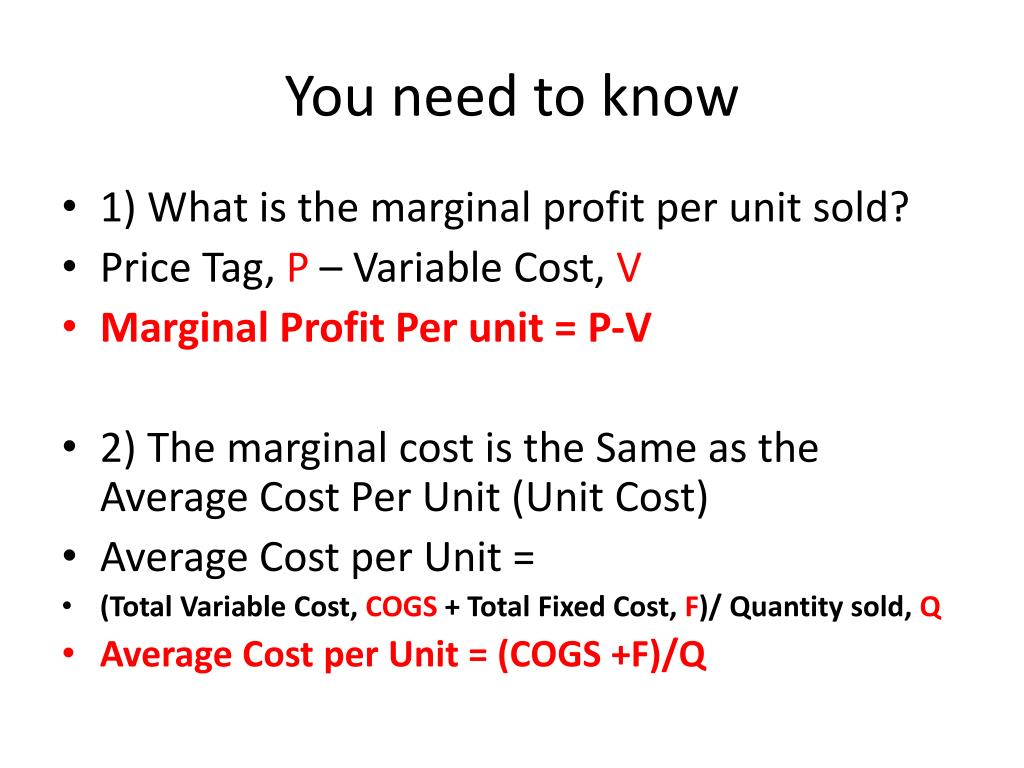 You need to know

• 1) What is the marginal profit per unit sold?
• Price Tag, P – Variable Cost, V
• Marginal Profit Per unit = P-V

• 2) The marginal cost is the Same as the Average Cost Per Unit (Unit Cost)
• Average Cost per Unit =
• (Total Variable Cost, COGS + Total Fixed Cost, F)/ Quantity sold, Q
• Average Cost per Unit = (COGS +F)/Q